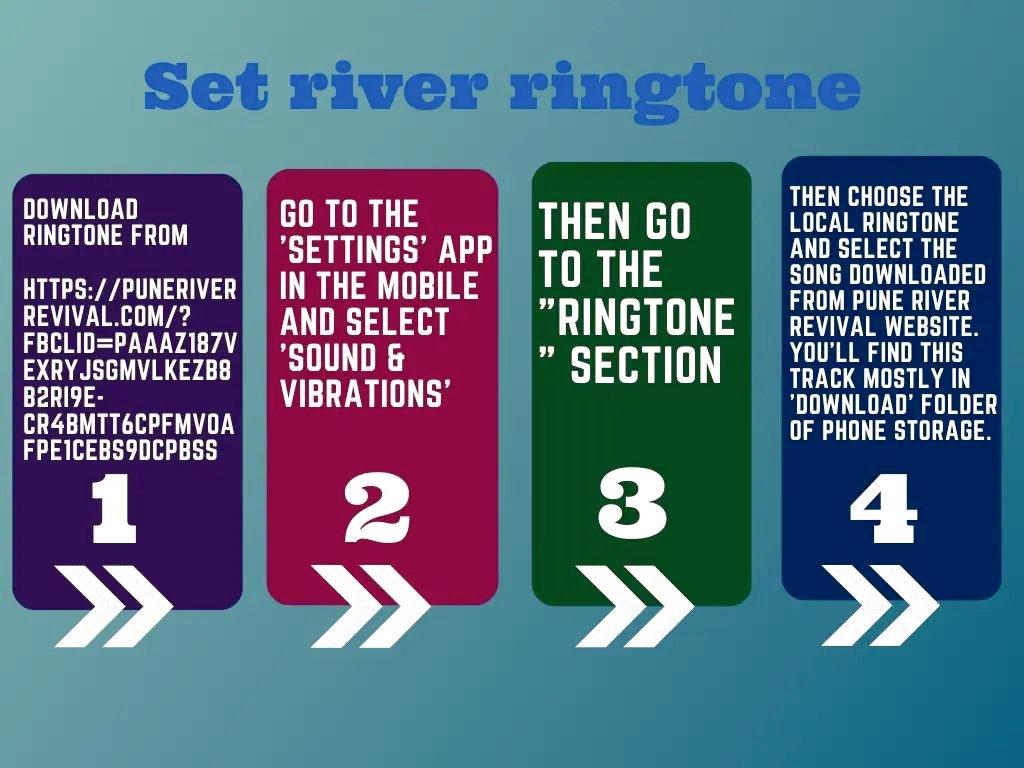 Set river ringtone

DOWNLOAD RINGTONE FROM

HTTPS://PUNERIVERREVIVAL.COM/?FBCLID=PAAAZ187VEXRYJSGMVLKEZB8B2RI9E-CR4BMTT6CPFMVOAFPE1CEBS9DCPBSS

1

GO TO THE 'SETTINGS' APP IN THE MOBILE AND SELECT 'SOUND & VIBRATIONS'

2

THEN GO TO THE "RINGTONE" SECTION

3

THEN CHOOSE THE LOCAL RINGTONE AND SELECT THE SONG DOWNLOADED FROM PUNE RIVER REVIVAL WEBSITE. YOU'LL FIND THIS TRACK MOSTLY IN 'DOWNLOAD' FOLDER OF PHONE STORAGE.

4